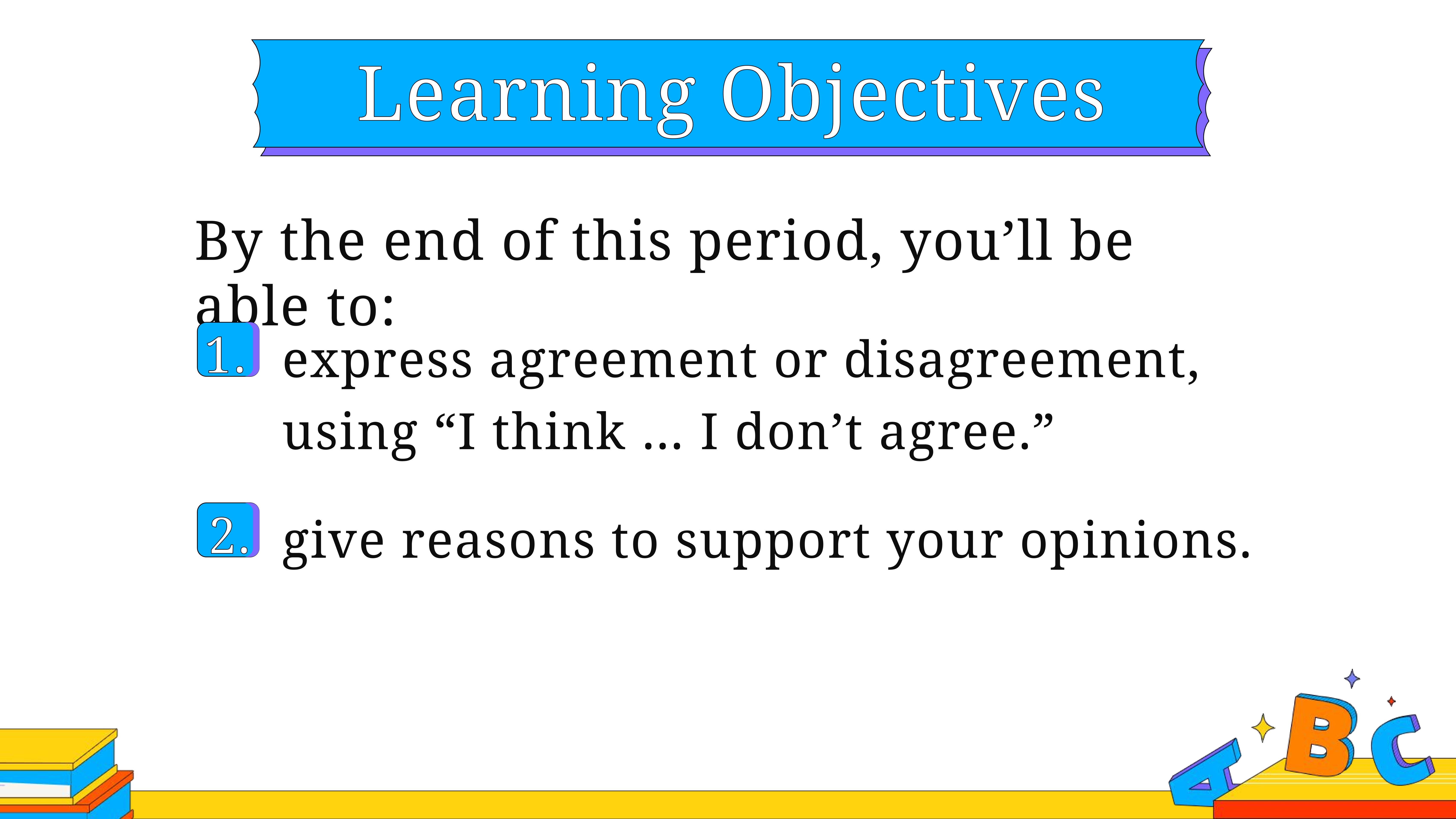 Learning Objectives

By the end of this period, you’ll be able to:

1. express agreement or disagreement, using “I think ... I don’t agree.”

2. give reasons to support your opinions.

A B C